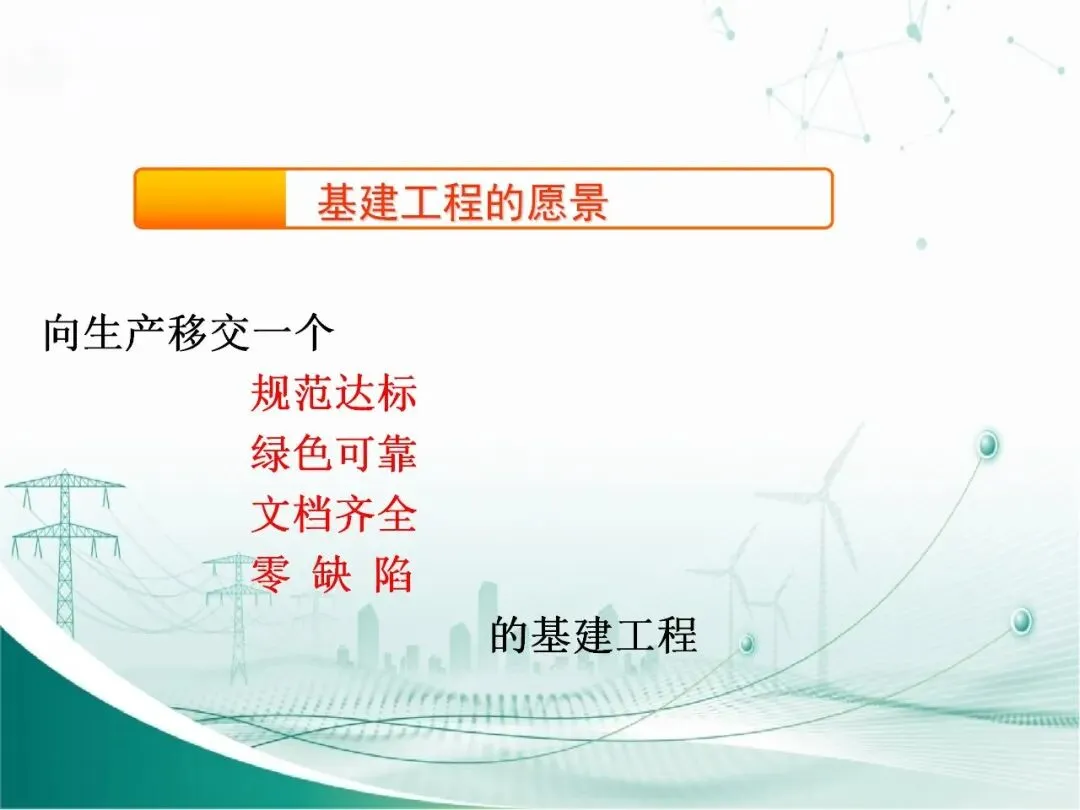 基建工程的愿景

向生产移交一个

规范达标
绿色可靠
文档齐全
零 缺 陷

的基建工程